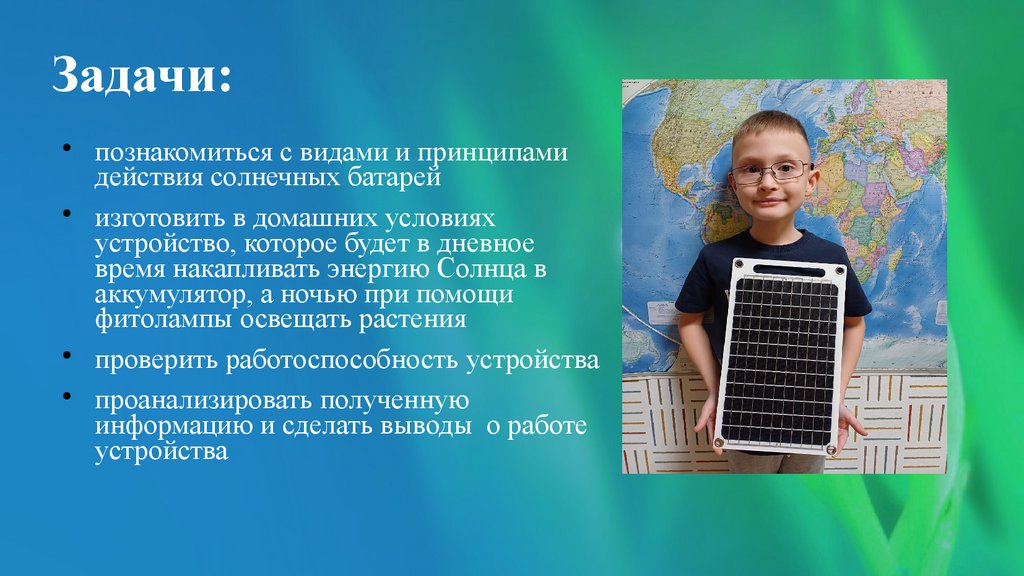 Задачи:

• познакомиться с видами и принципами действия солнечных батарей

• изготовить в домашних условиях устройство, которое будет в дневное время накапливать энергию Солнца в аккумулятор, а ночью при помощи фитолампы освещать растения

• проверить работоспособность устройства

• проанализировать полученную информацию и сделать выводы о работе устройства